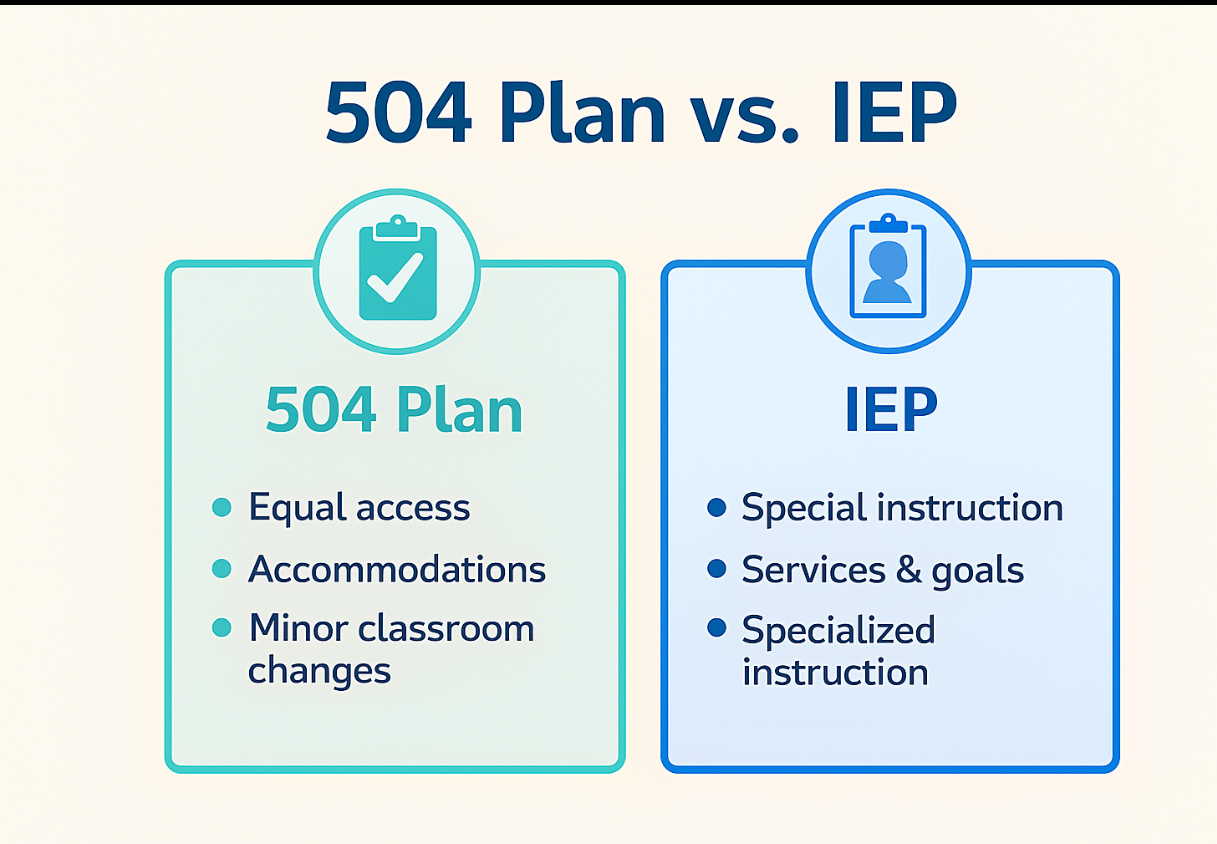 504 Plan vs. IEP

504 Plan

- Equal access
- Accommodations
- Minor classroom changes

IEP

- Special instruction
- Services & goals
- Specialized instruction